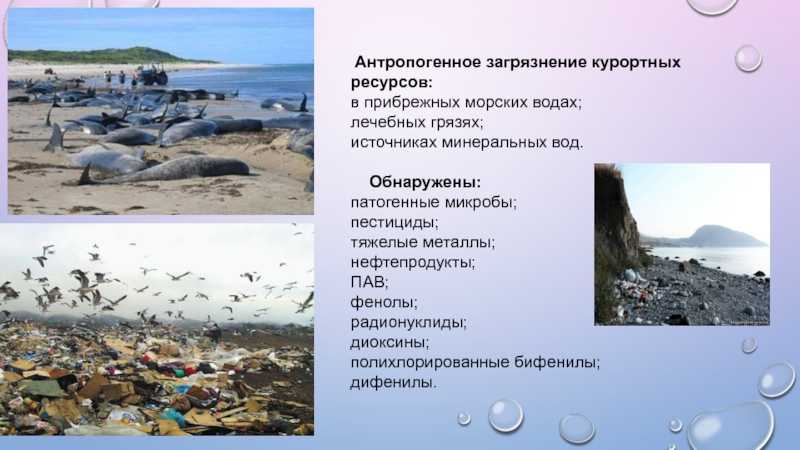 Антропогенное загрязнение курортных ресурсов:
в прибрежных морских водах;
лечебных грязях;
источниках минеральных вод.

Обнаружены:
патогенные микробы;
пестициды;
тяжелые металлы;
нефтепродукты;
ПАВ;
фенолы;
радионуклиды;
диоксины;
полихлорированные бифенилы;
дифенилы.